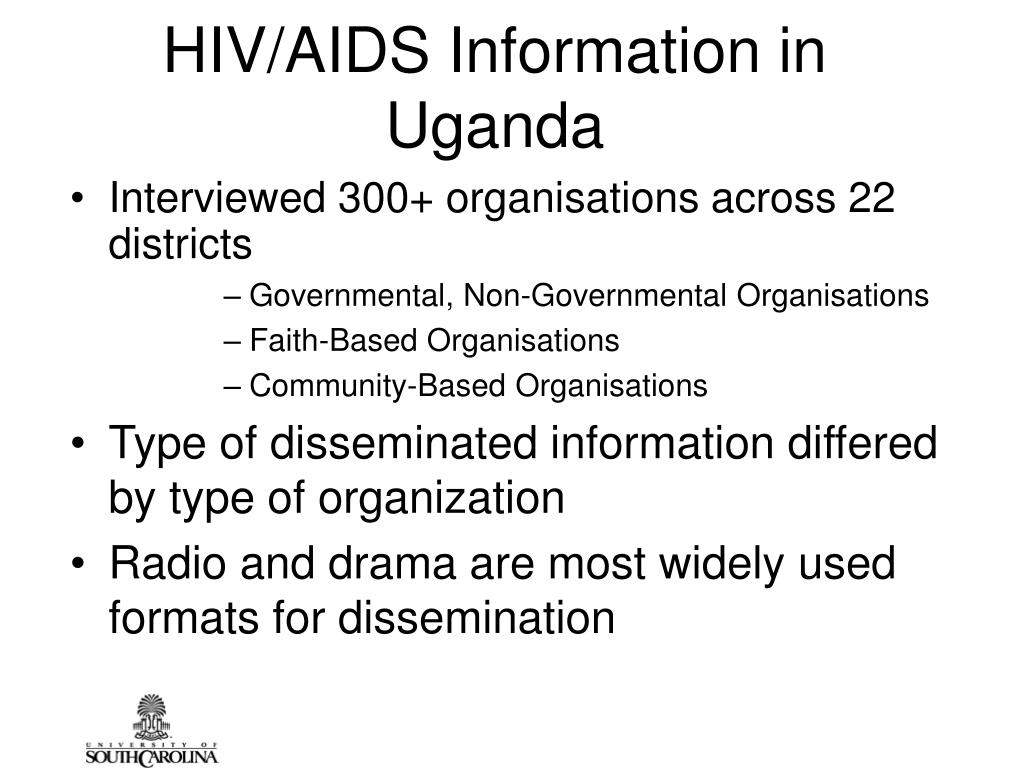 HIV/AIDS Information in Uganda

• Interviewed 300+ organisations across 22 districts
– Governmental, Non-Governmental Organisations
– Faith-Based Organisations
– Community-Based Organisations
• Type of disseminated information differed by type of organization
• Radio and drama are most widely used formats for dissemination

UNIVERSITY OF SOUTH CAROLINA